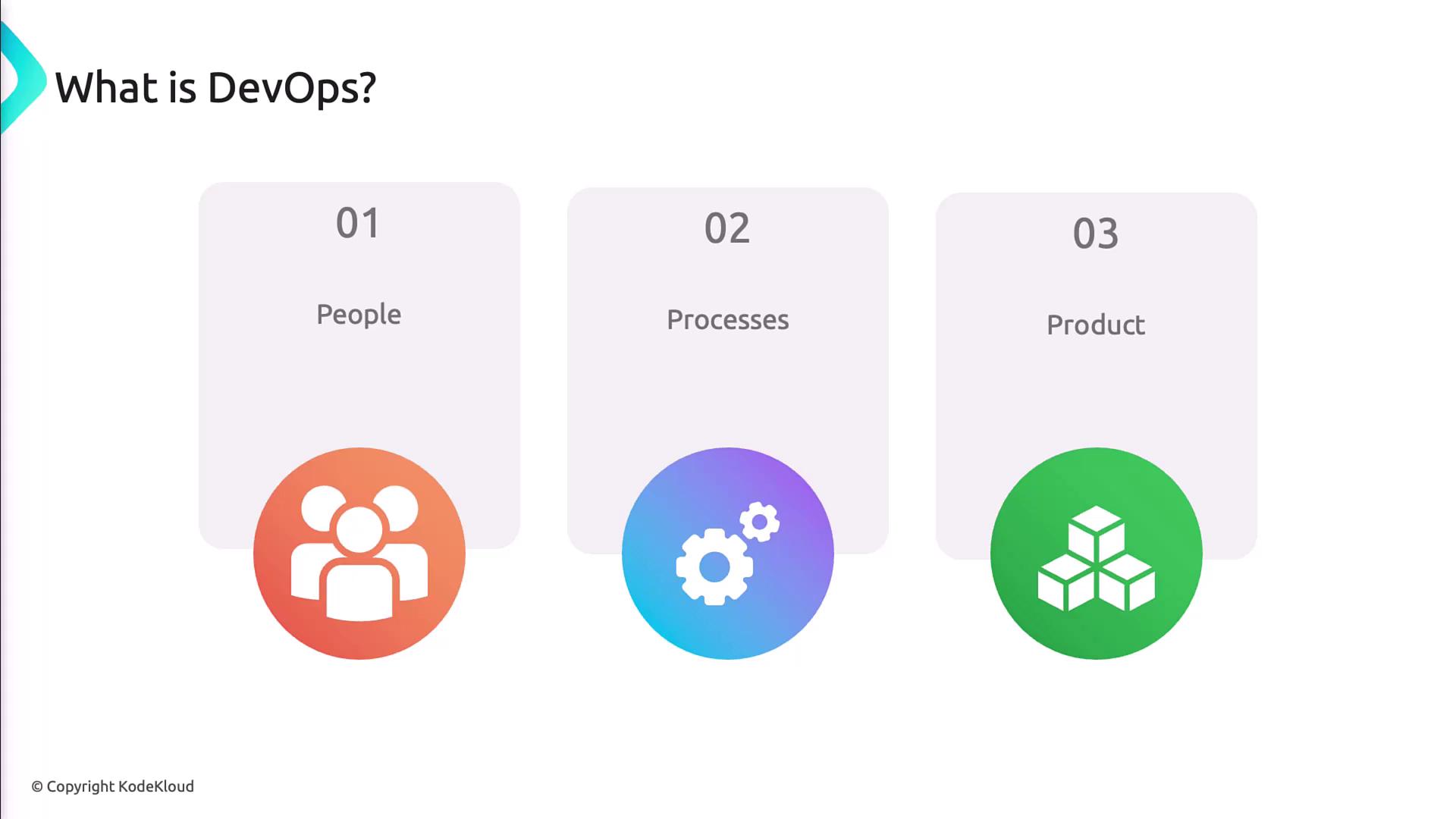 What is DevOps?

01

People

02

Processes

03

Product

© Copyright KodeKloud